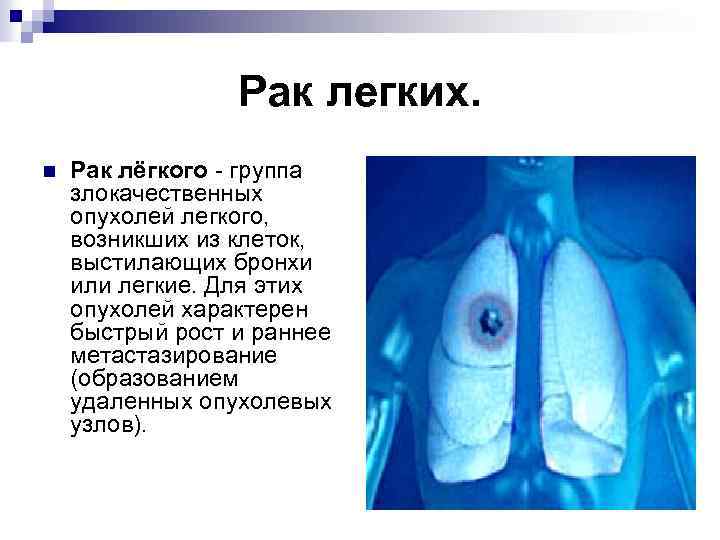 Рак легких.

Рак лёгкого - группа злокачественных опухолей легкого, возникших из клеток, выстилающих бронхи или легкие. Для этих опухолей характерен быстрый рост и раннее метастазирование (образованием удаленных опухолевых узлов).